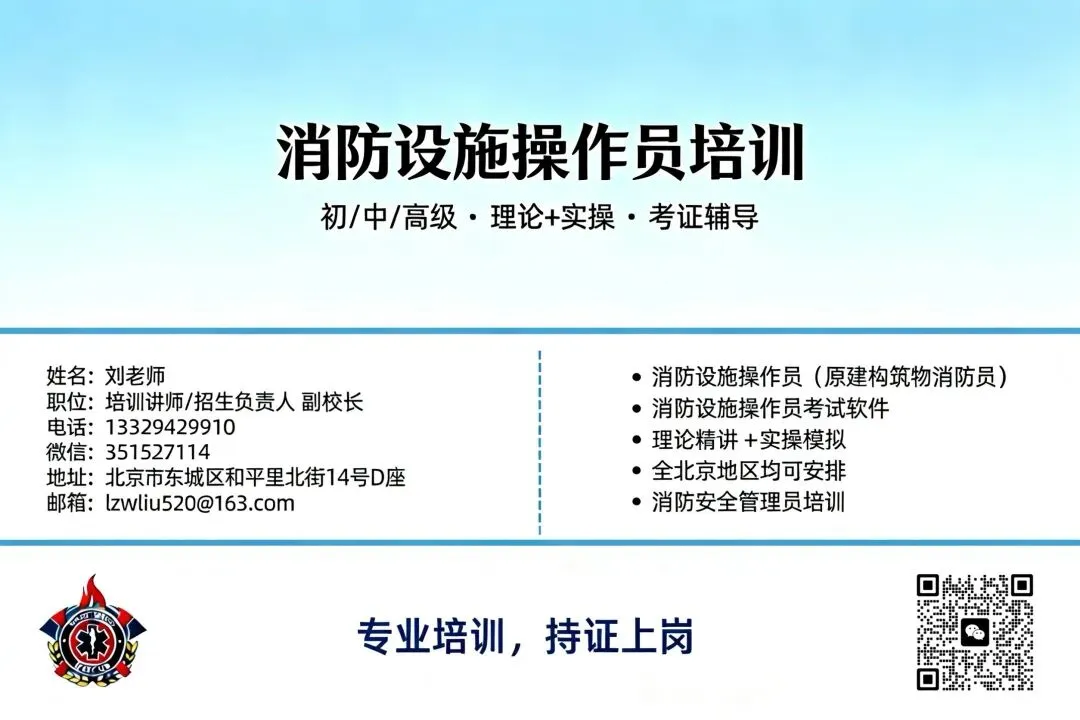 消防设施操作员培训

初/中/高级 · 理论+实操 · 考证辅导

姓名: 刘老师
职位: 培训讲师/招生负责人 副校长
电话: 13329429910
微信: 351527114
地址: 北京市东城区和平里北街14号D座
邮箱: lzwliu520@163.com

• 消防设施操作员（原建构筑物消防员）
• 消防设施操作员考试软件
• 理论精讲 +实操模拟
• 全北京地区均可安排
• 消防安全管理员培训

专业培训，持证上岗